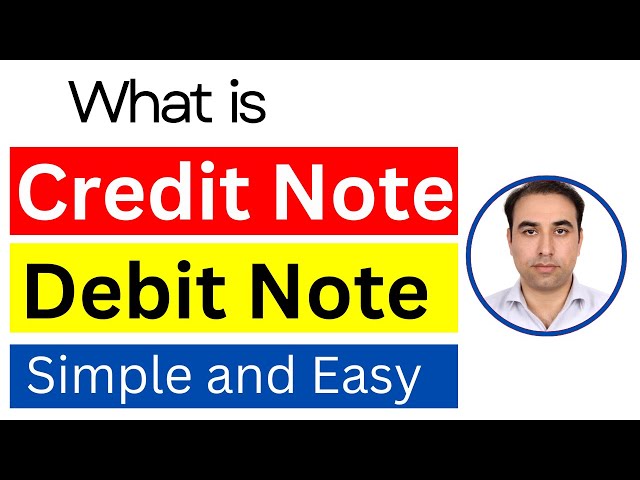 What is

Credit Note

Debit Note

Simple and Easy